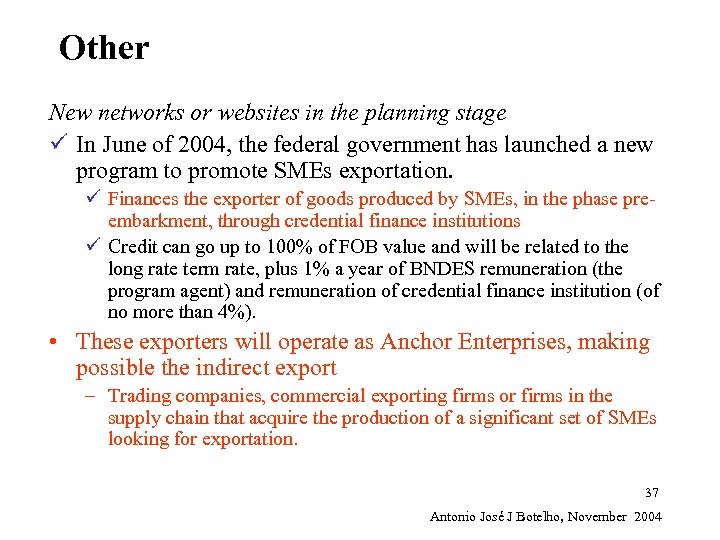 Other

New networks or websites in the planning stage

✓ In June of 2004, the federal government has launched a new program to promote SMEs exportation.

✓ Finances the exporter of goods produced by SMEs, in the phase pre-embarkment, through credential finance institutions

✓ Credit can go up to 100% of FOB value and will be related to the long rate term rate, plus 1% a year of BNDES remuneration (the program agent) and remuneration of credential finance institution (of no more than 4%).

• These exporters will operate as Anchor Enterprises, making possible the indirect export

– Trading companies, commercial exporting firms or firms in the supply chain that acquire the production of a significant set of SMEs looking for exportation.

37

Antonio José J Botelho, November 2004